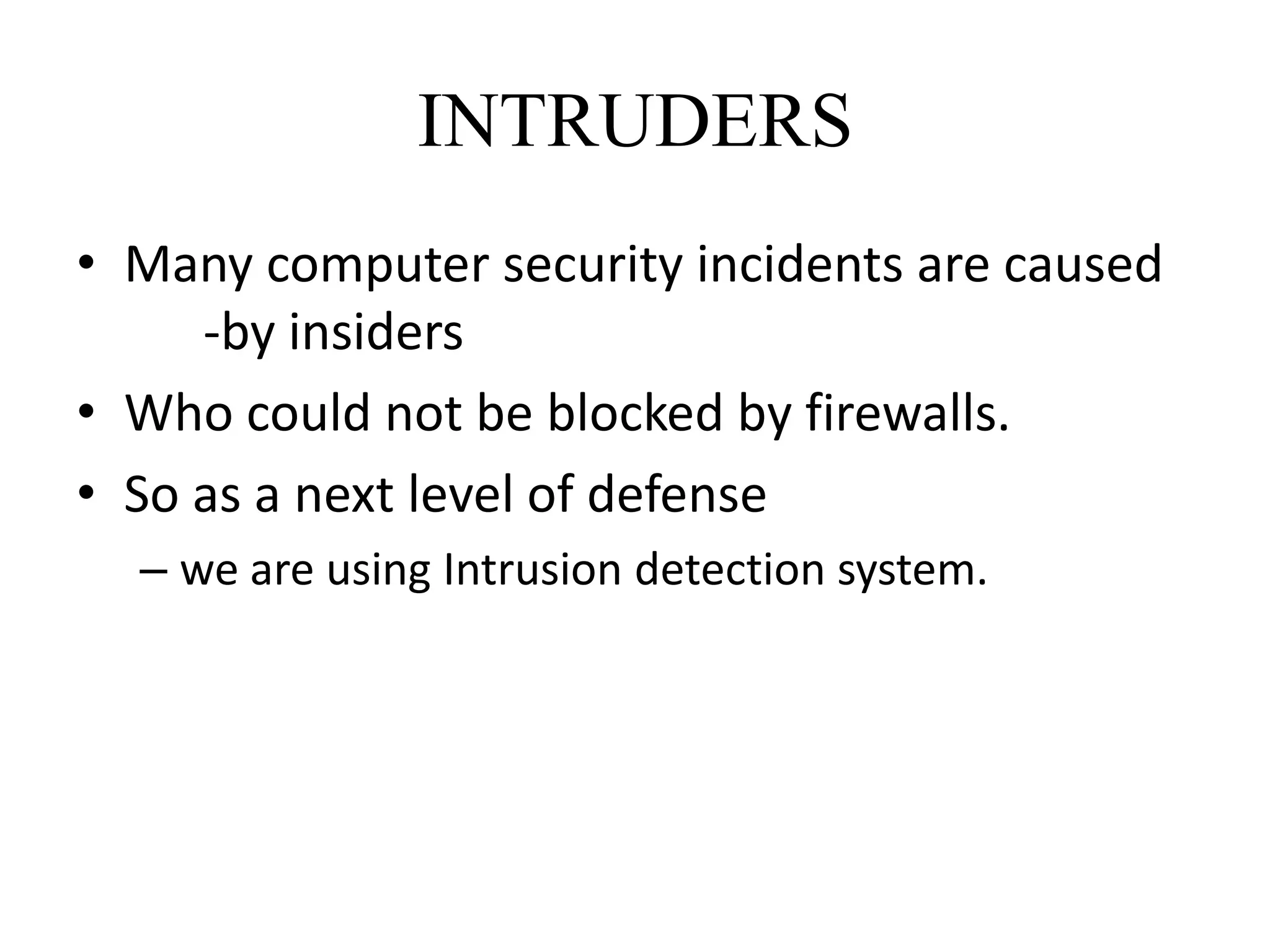 INTRUDERS

• Many computer security incidents are caused
 -by insiders
• Who could not be blocked by firewalls.
• So as a next level of defense
 – we are using Intrusion detection system.